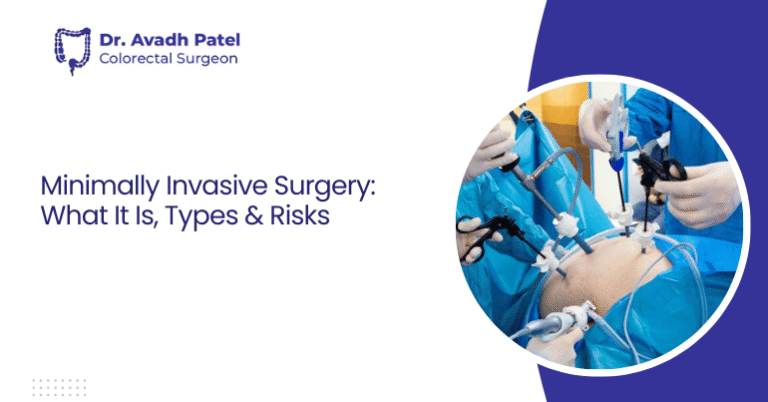 Dr. Avadh Patel
Colorectal Surgeon

Minimally Invasive Surgery: What It Is, Types & Risks